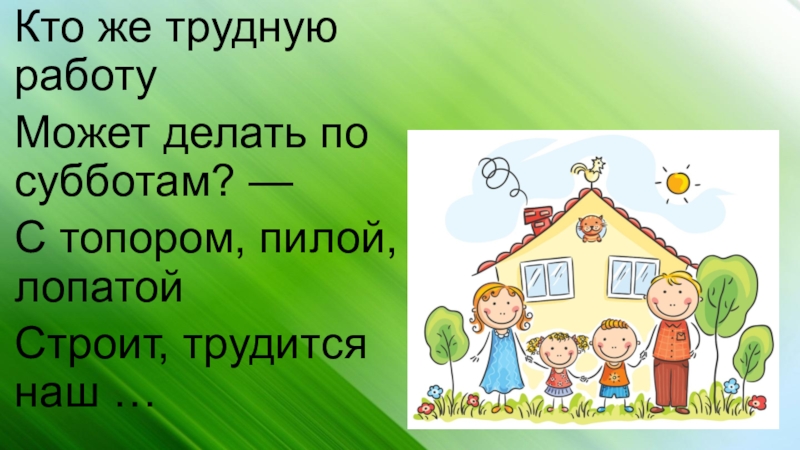 Кто же трудную работу

Может делать по субботам? —

С топором, пилой, лопатой

Строит, трудится наш …